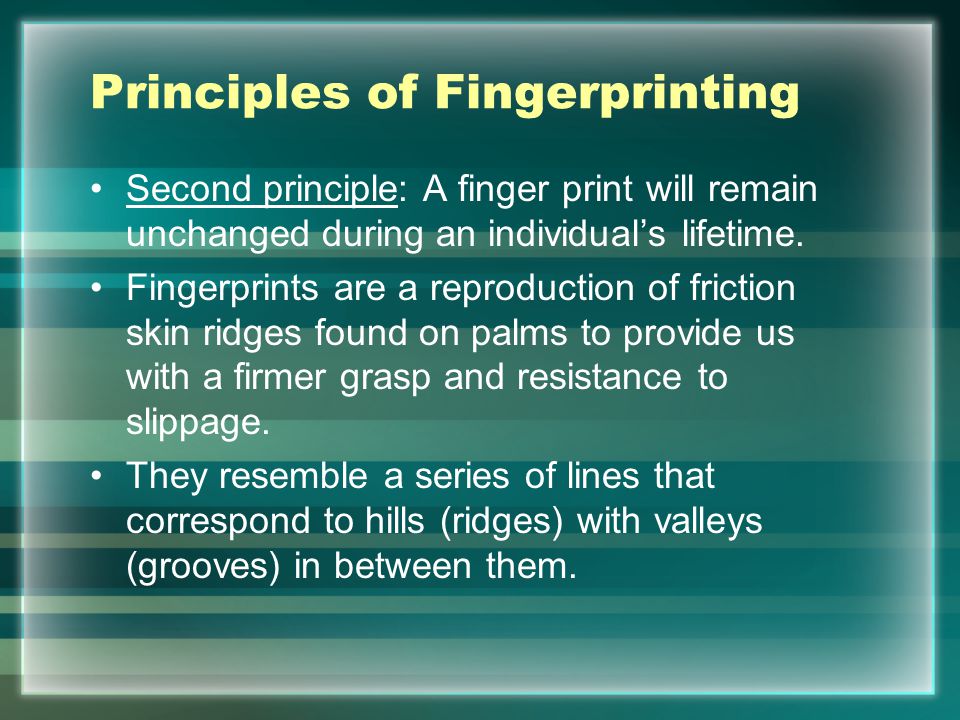 Principles of Fingerprinting

• Second principle: A finger print will remain unchanged during an individual’s lifetime.
• Fingerprints are a reproduction of friction skin ridges found on palms to provide us with a firmer grasp and resistance to slippage.
• They resemble a series of lines that correspond to hills (ridges) with valleys (grooves) in between them.